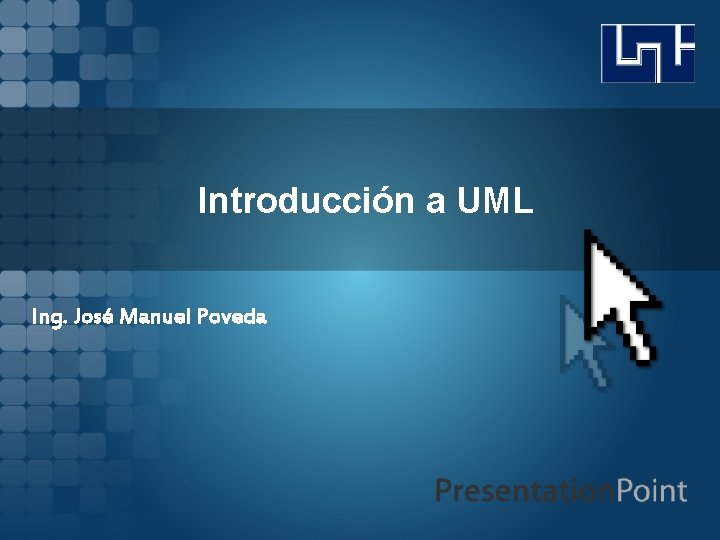 Introducción a UML

Ing. José Manuel Poveda

PresentationPoint